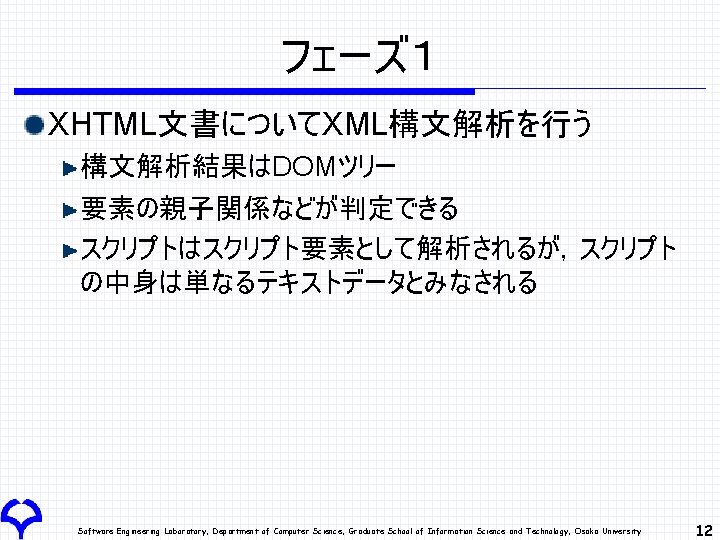 フェーズ1

XHTML文書についてXML構文解析を行う

構文解析結果はDOMツリー

要素の親子関係などが判定できる

スクリプトはスクリプト要素として解析されるが，スクリプトの中身は単なるテキストデータとみなされる

Software Engineering Laboratory, Department of Computer Science, Graduate School of Information Science and Technology, Osaka University

12